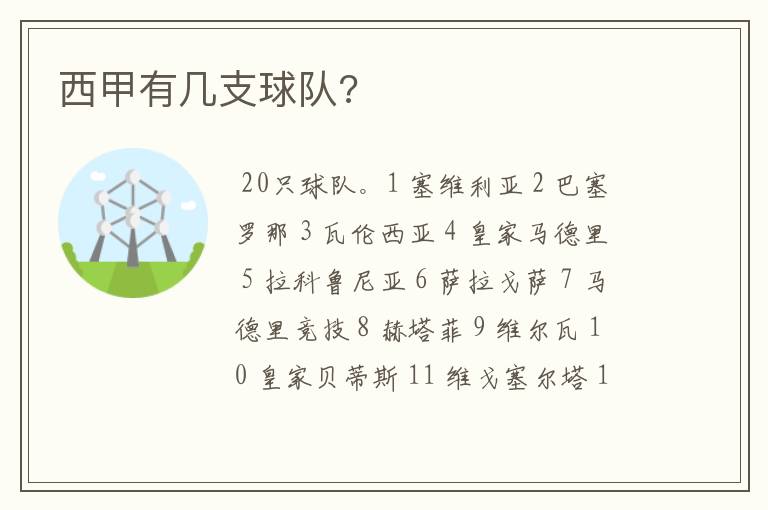 西甲有几支球队?

20只球队。1 塞维利亚 2 巴塞罗那 3 瓦伦西亚 4 皇家马德里 5 拉科鲁尼亚 6 萨拉戈萨 7 马德里竞技 8 赫塔菲 9 维尔瓦 10 皇家贝蒂斯 11 维戈塞尔塔 1